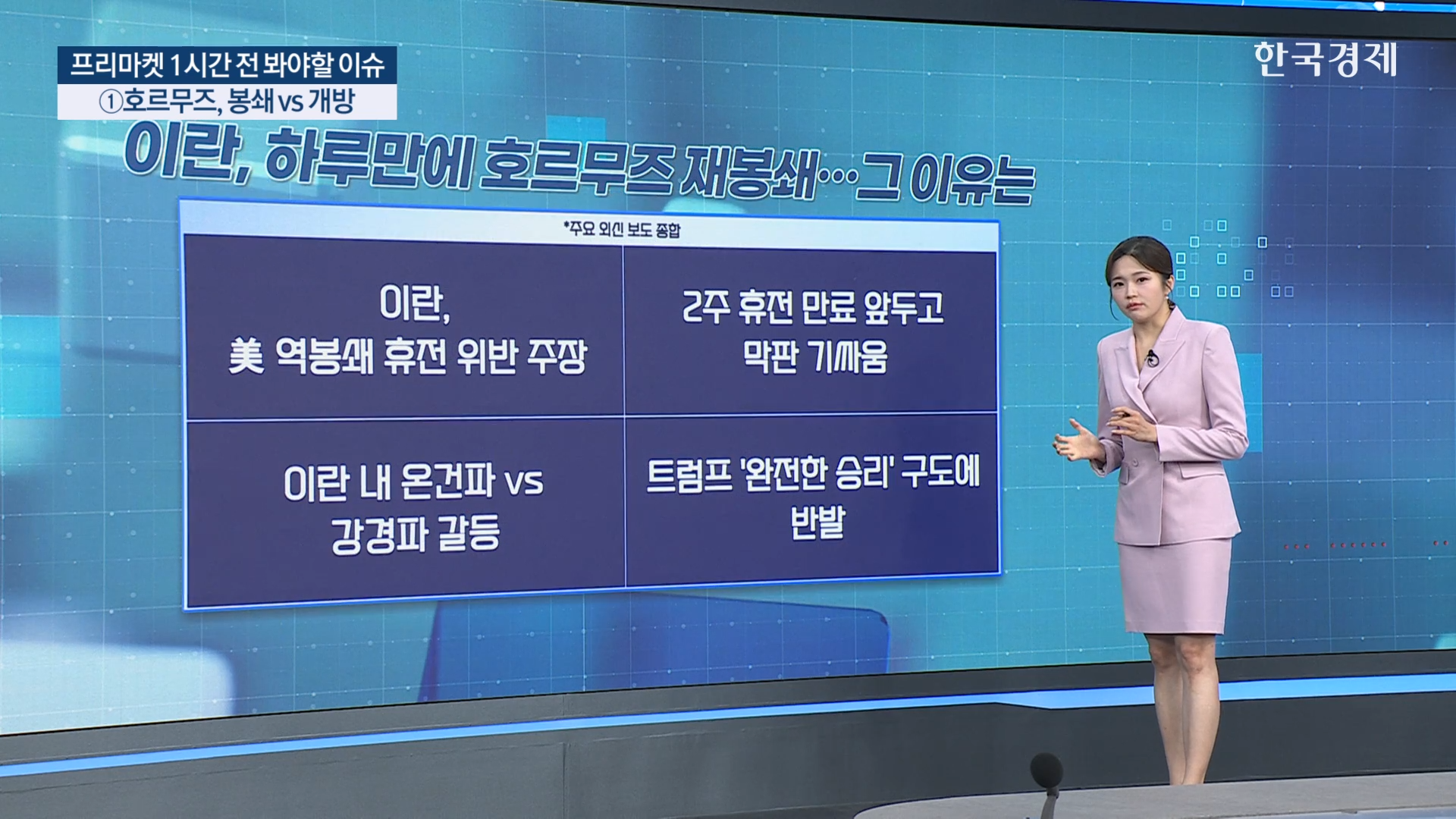 프리마켓 1시간 전 봐야할 이슈
①호르무즈, 봉쇄 vs 개방

한국경제

이란, 하루만에 호르무즈 재봉쇄…그 이유는

*주요 외신 보도 종합

| 이란, 美 역봉쇄 휴전 위반 주장 | 2주 휴전 만료 앞두고 막판 기싸움 |
|---|---|
| 이란 내 온건파 vs 강경파 갈등 | 트럼프 '완전한 승리' 구도에 반발 |